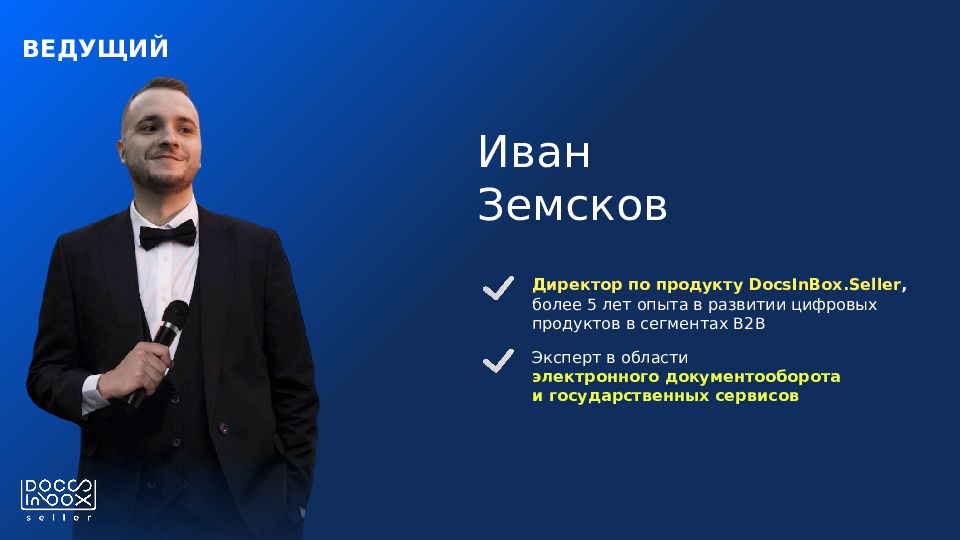 ВЕДУЩИЙ

Иван Земсков

Директор по продукту DocsInBox.Seller, более 5 лет опыта в развитии цифровых продуктов в сегментах B2B

Эксперт в области электронного документооборота и государственных сервисов

DOCS InBOX seller